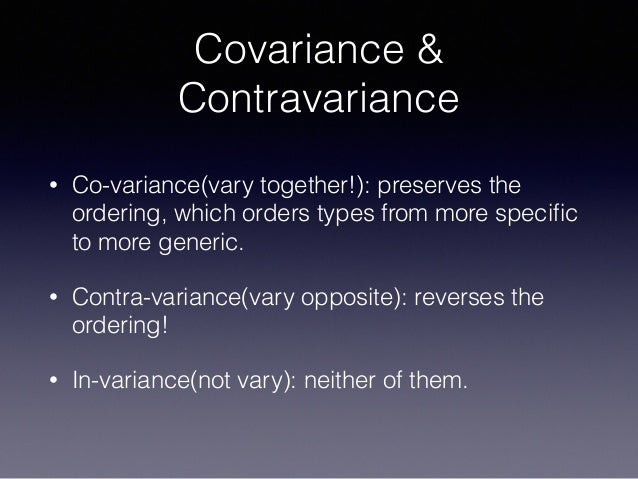 Covariance &
Contravariance

• Co-variance(vary together!): preserves the ordering, which orders types from more specific to more generic.

• Contra-variance(vary opposite): reverses the ordering!

• In-variance(not vary): neither of them.